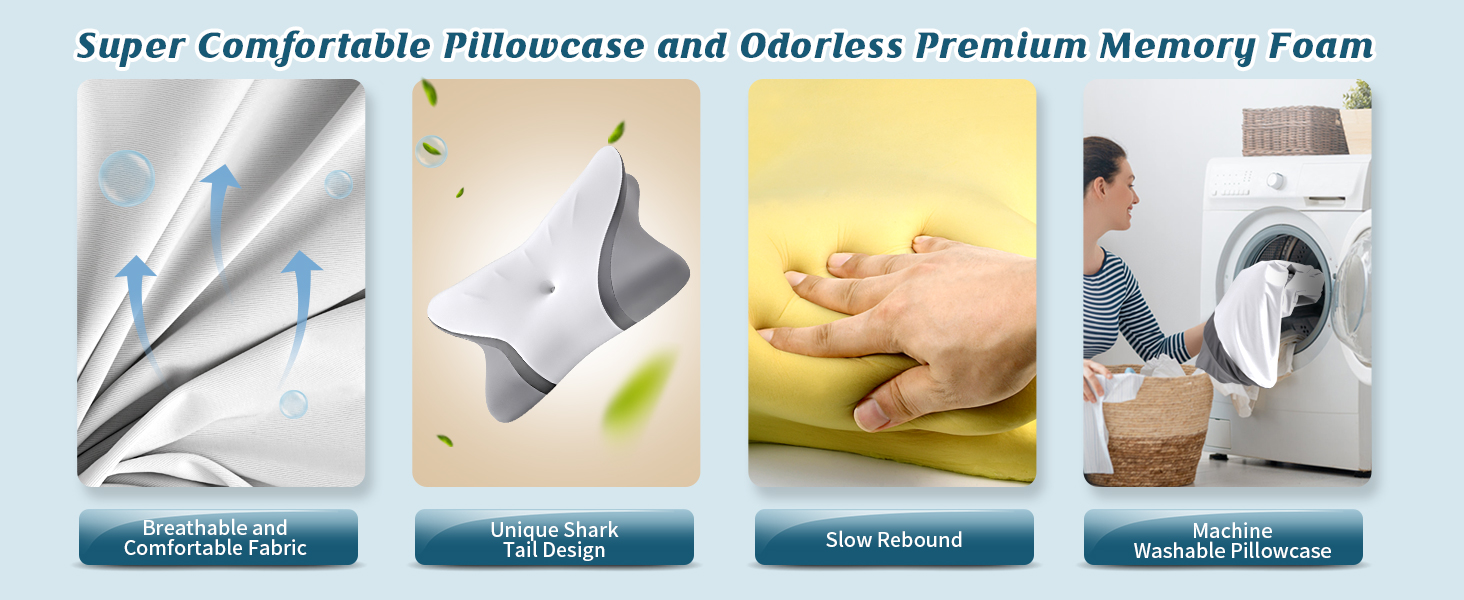 Super Comfortable Pillowcase and Odorless Premium Memory Foam

Breathable and Comfortable Fabric

Unique Shark Tail Design

Slow Rebound

Machine Washable Pillowcase